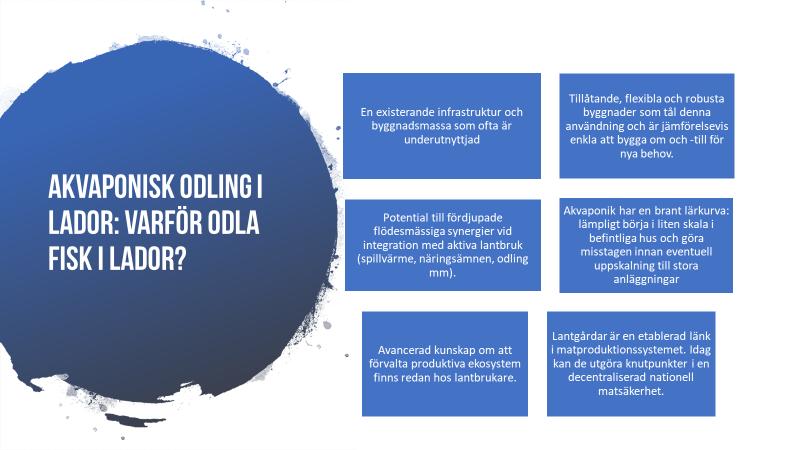 AKVAPONISK ODLING I LADOR: VARFÖR ODLA FISK I LADOR?

En existerande infrastruktur och byggnadsmassa som ofta är underutnyttjad

Tillåtande, flexibla och robusta byggnader som tål denna användning och är jämförelsevis enkla att bygga om och -till för nya behov.

Potential till fördjupade flödesmässiga synergier vid integration med aktiva lantbruk (spillvärme, näringsämnen, odling mm).

Akvaponik har en brant lärkurva: lämpligt börja i liten skala i befintliga hus och göra misstagen innan eventuell uppskalning till stora anläggningar

Avancerad kunskap om att förvalta produktiva ekosystem finns redan hos lantbrukare.

Lantgårdar är en etablerad länk i matproduktionssystemet. Idag kan de utgöra knutpunkter i en decentraliserad nationell matsäkerhet.